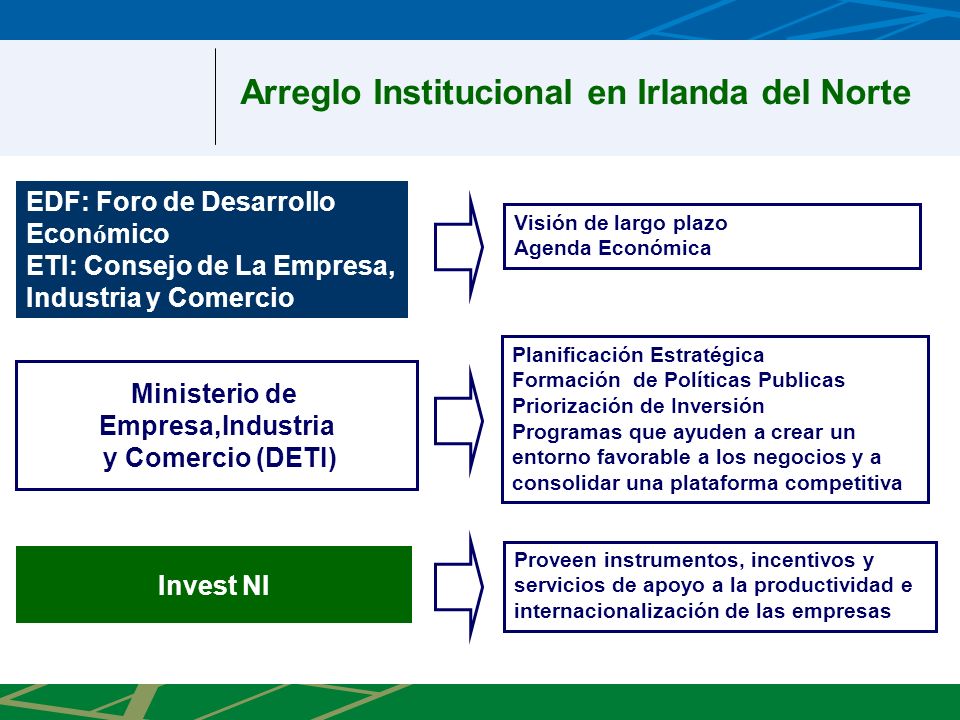 Arreglo Institucional en Irlanda del Norte

EDF: Foro de Desarrollo Económico
ETI: Consejo de La Empresa, Industria y Comercio

Visión de largo plazo
Agenda Económica

Ministerio de Empresa,Industria y Comercio (DETI)

Planificación Estratégica
Formación de Políticas Publicas
Priorización de Inversión
Programas que ayuden a crear un entorno favorable a los negocios y a consolidar una plataforma competitiva

Invest NI

Proveen instrumentos, incentivos y servicios de apoyo a la productividad e internacionalización de las empresas